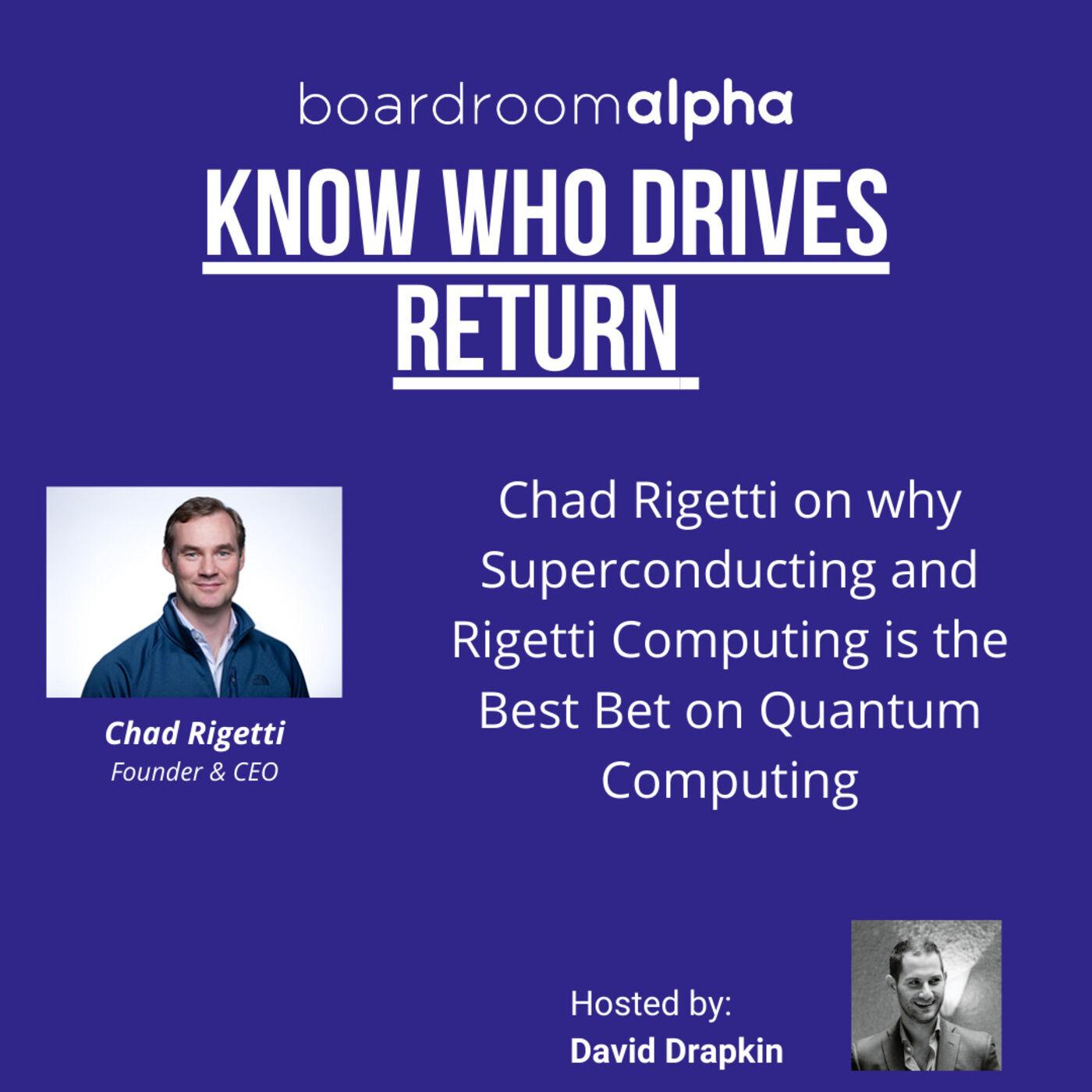 boardroomalpha

KNOW WHO DRIVES RETURN

Chad Rigetti
Founder & CEO

Chad Rigetti on why Superconducting and Rigetti Computing is the Best Bet on Quantum Computing

Hosted by:
David Drapkin